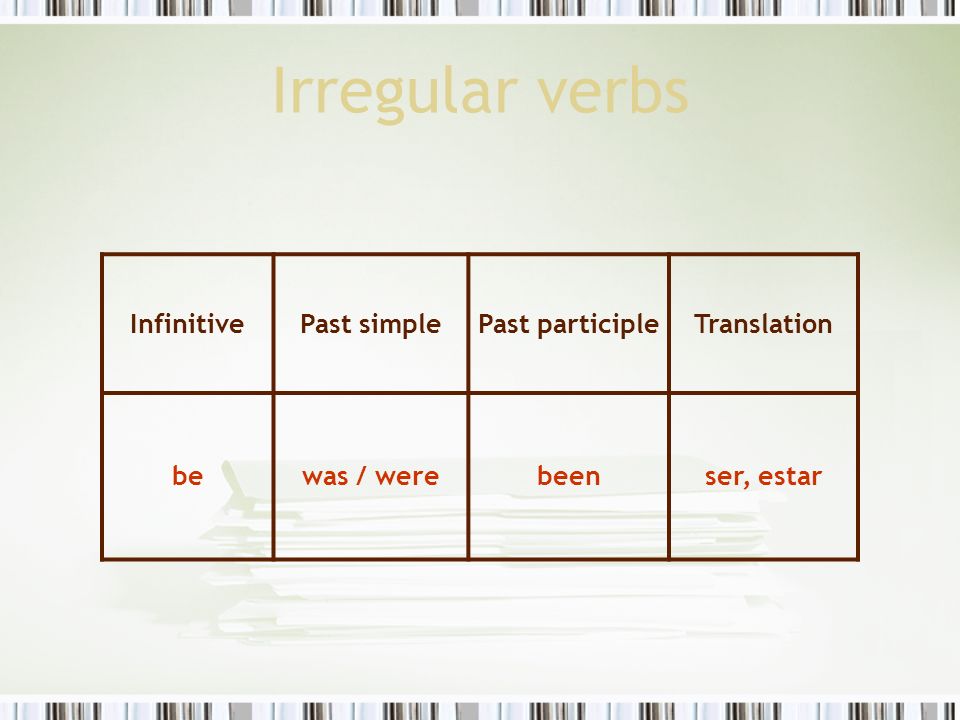 Irregular verbs

| Infinitive | Past simple | Past participle | Translation |
|---|---|---|---|
| be | was / were | been | ser, estar |